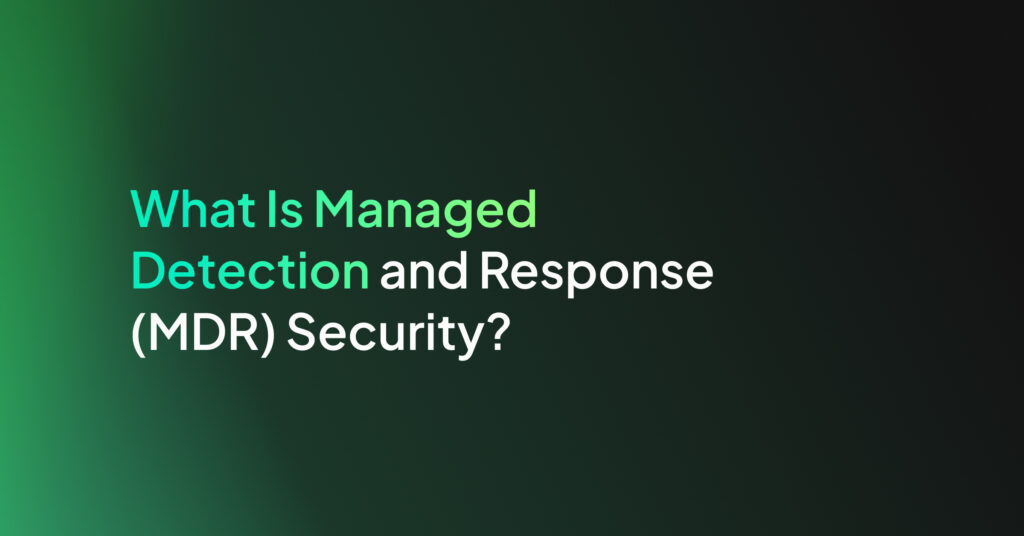 What Is Managed Detection and Response (MDR) Security?